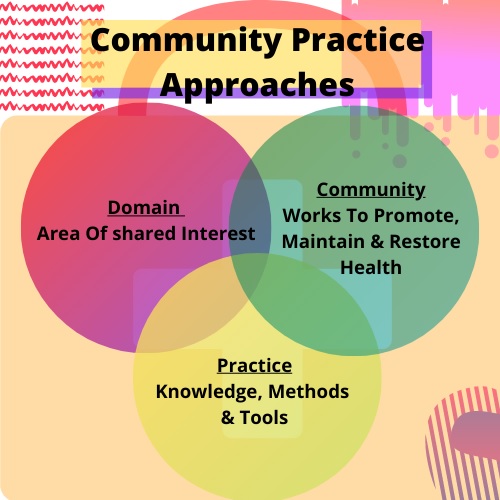 Community Practice Approaches

Domain
Area Of shared Interest

Community
Works To Promote, Maintain & Restore Health

Practice
Knowledge, Methods & Tools